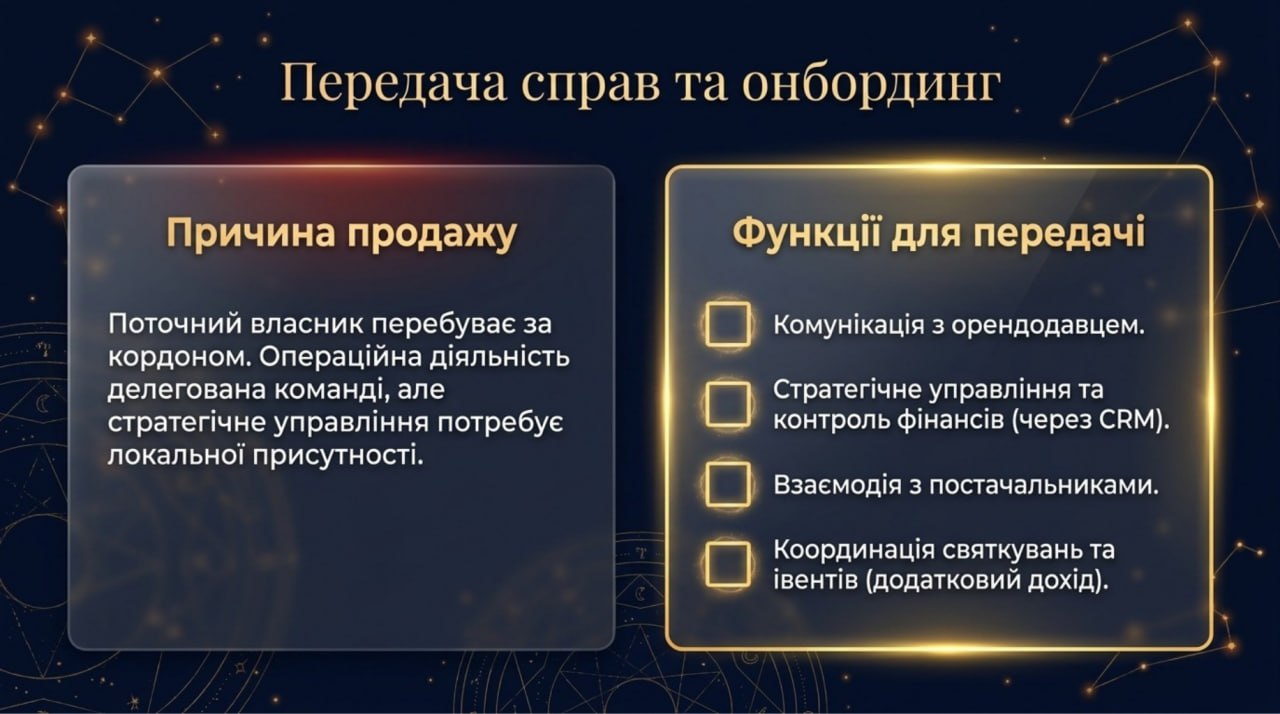 Передача справ та онбординг

Причина продажу

Поточний власник перебуває за кордоном. Операційна діяльність делегована команді, але стратегічне управління потребує локальної присутності.

Функції для передачі

Комунікація з орендодавцем.

Стратегічне управління та контроль фінансів (через CRM).

Взаємодія з постачальниками.

Координація святкувань та івентів (додатковий дохід).